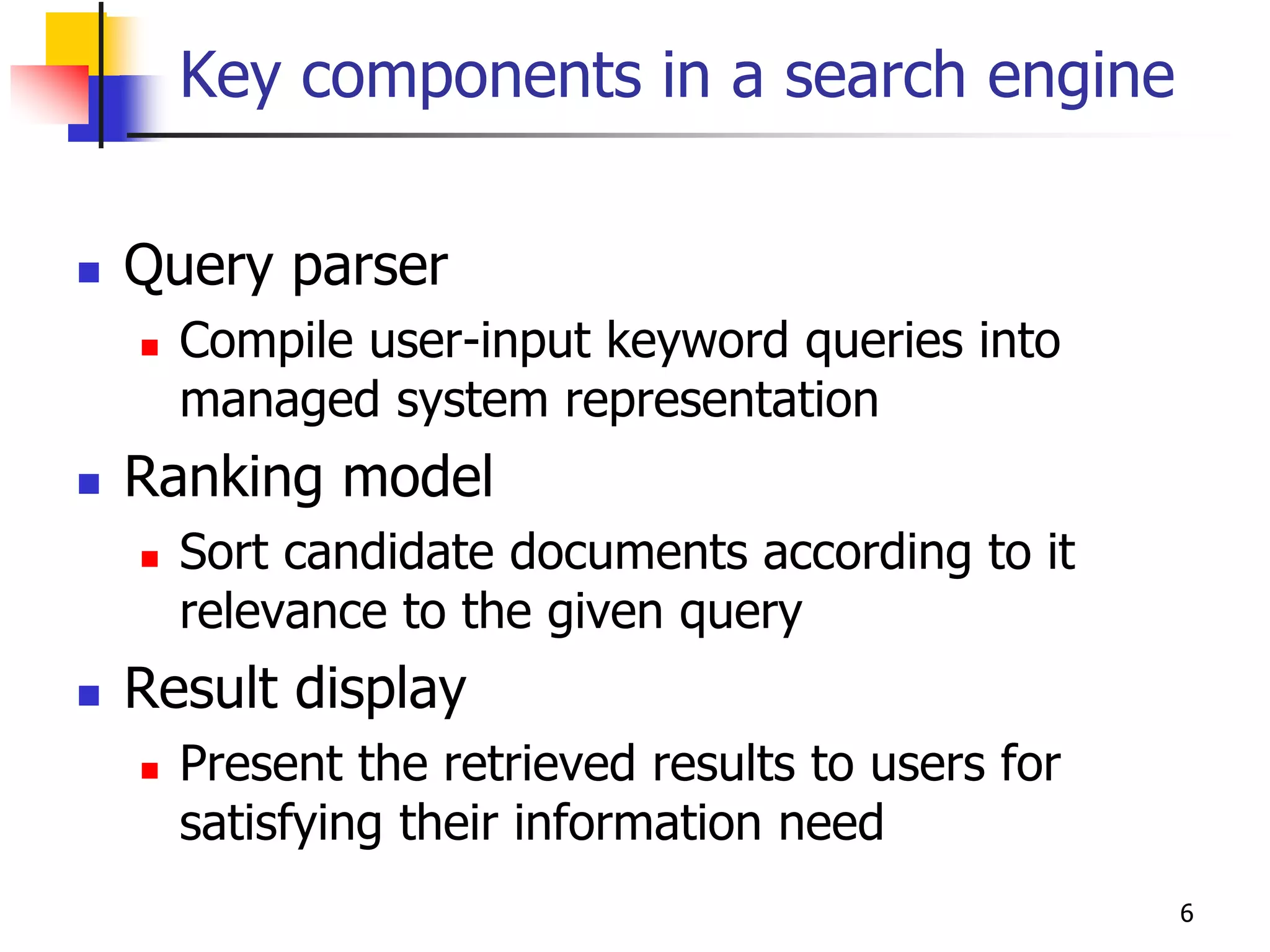 Key components in a search engine

- Query parser
  - Compile user-input keyword queries into managed system representation
- Ranking model
  - Sort candidate documents according to it relevance to the given query
- Result display
  - Present the retrieved results to users for satisfying their information need

6